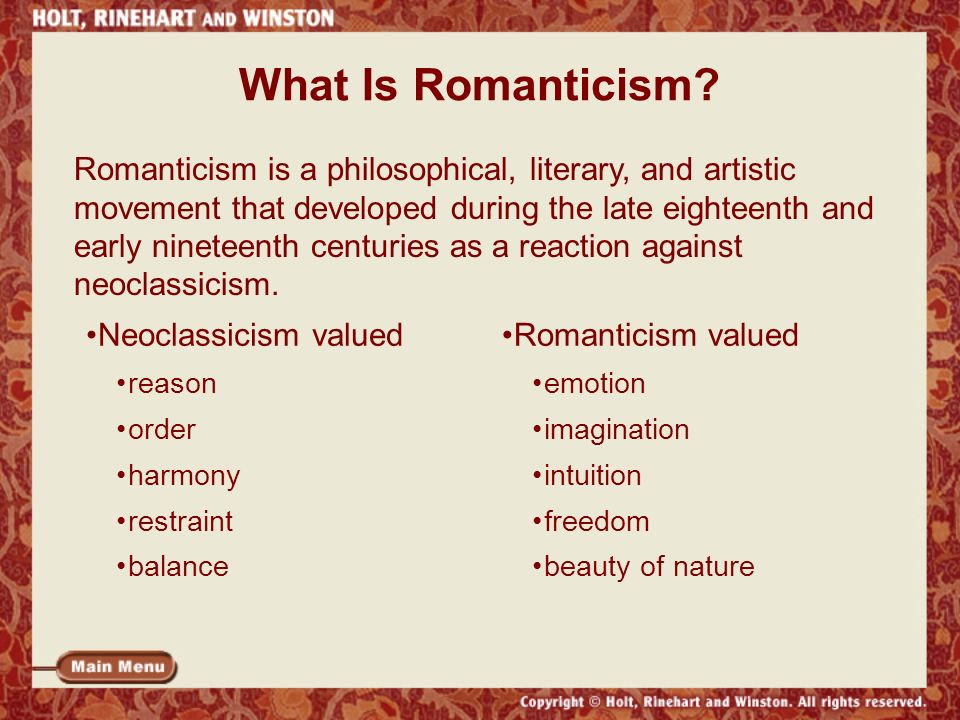 HOLT, RINEHART AND WINSTON

What Is Romanticism?

Romanticism is a philosophical, literary, and artistic movement that developed during the late eighteenth and early nineteenth centuries as a reaction against neoclassicism.

•Neoclassicism valued

•reason

•order

•harmony

•restraint

•balance

•Romanticism valued

•emotion

•imagination

•intuition

•freedom

•beauty of nature

Main Menu

Copyright © Holt, Rinehart and Winston. All rights reserved.